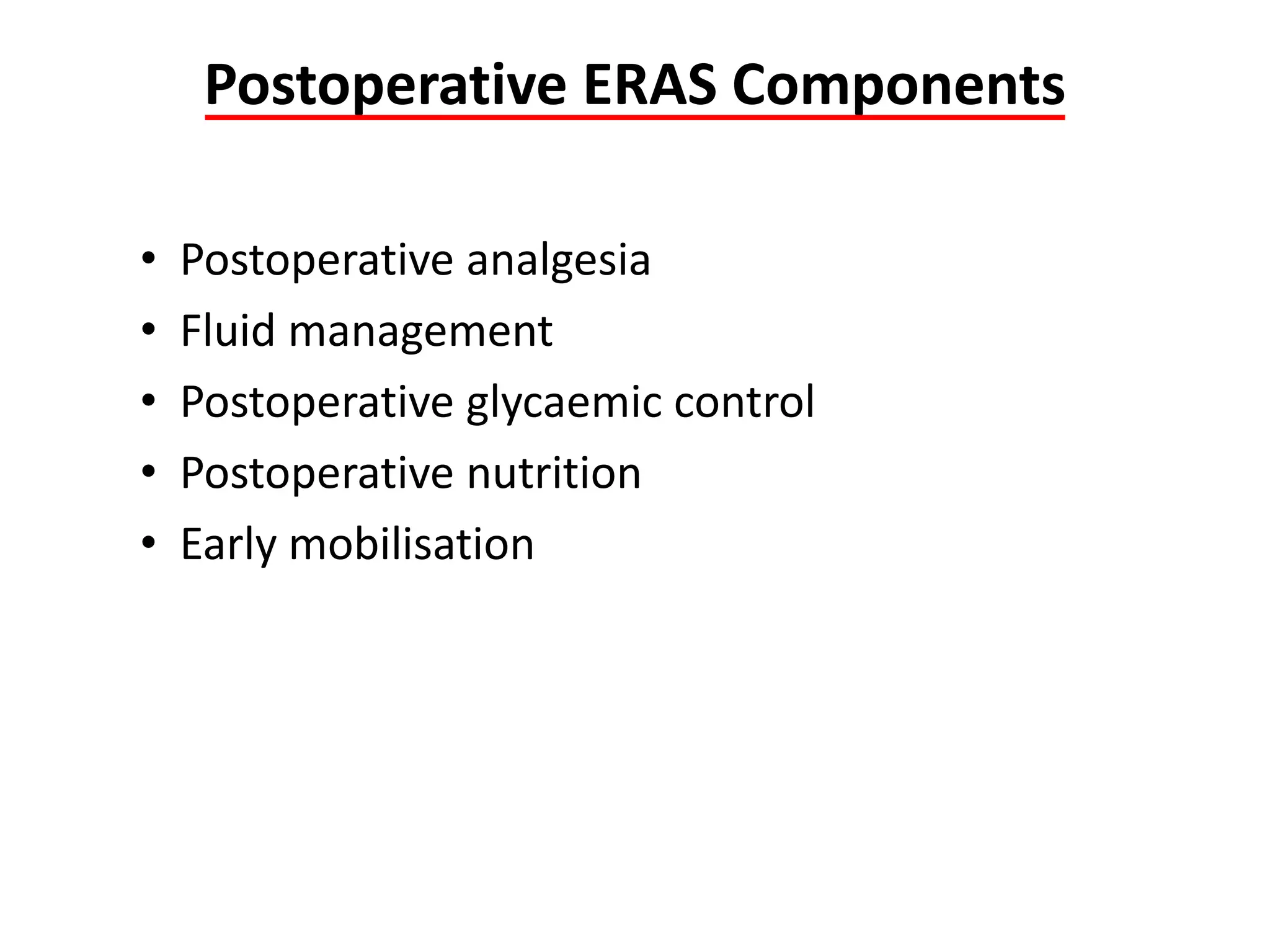 Postoperative ERAS Components

• Postoperative analgesia
• Fluid management
• Postoperative glycaemic control
• Postoperative nutrition
• Early mobilisation